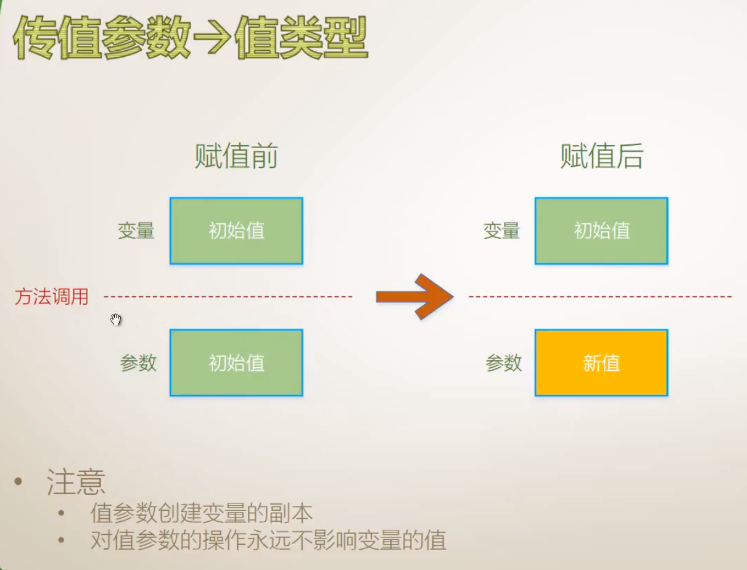 传值参数→值类型

赋值前

变量 初始值

方法调用

参数 初始值

赋值后

变量 初始值

参数 新值

• 注意
  • 值参数创建变量的副本
  • 对值参数的操作永远不影响变量的值